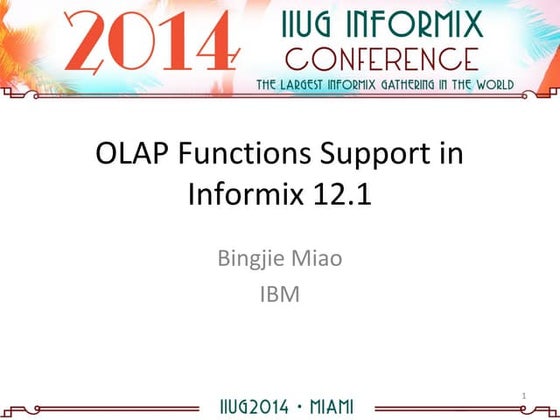 2014 IIUG INFORMIX CONFERENCE
THE LARGEST INFORMIX GATHERING IN THE WORLD

OLAP Functions Support in Informix 12.1

Bingjie Miao
IBM

1

IIUG2014 • MIAMI